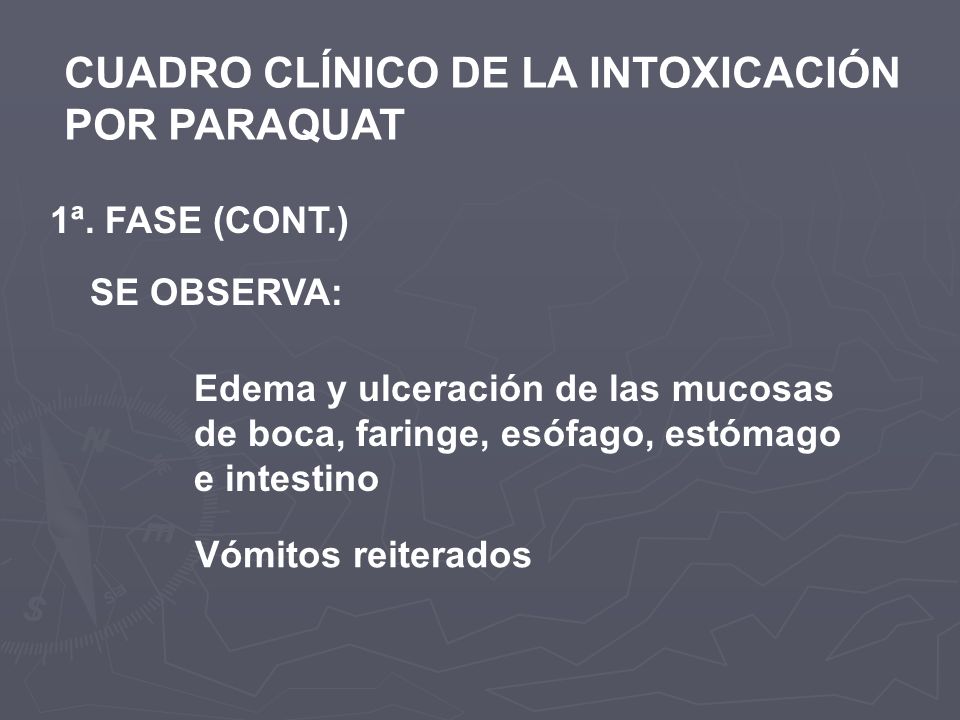 CUADRO CLÍNICO DE LA INTOXICACIÓN POR PARAQUAT

1ª. FASE (CONT.)

SE OBSERVA:

Edema y ulceración de las mucosas de boca, faringe, esófago, estómago e intestino

Vómitos reiterados